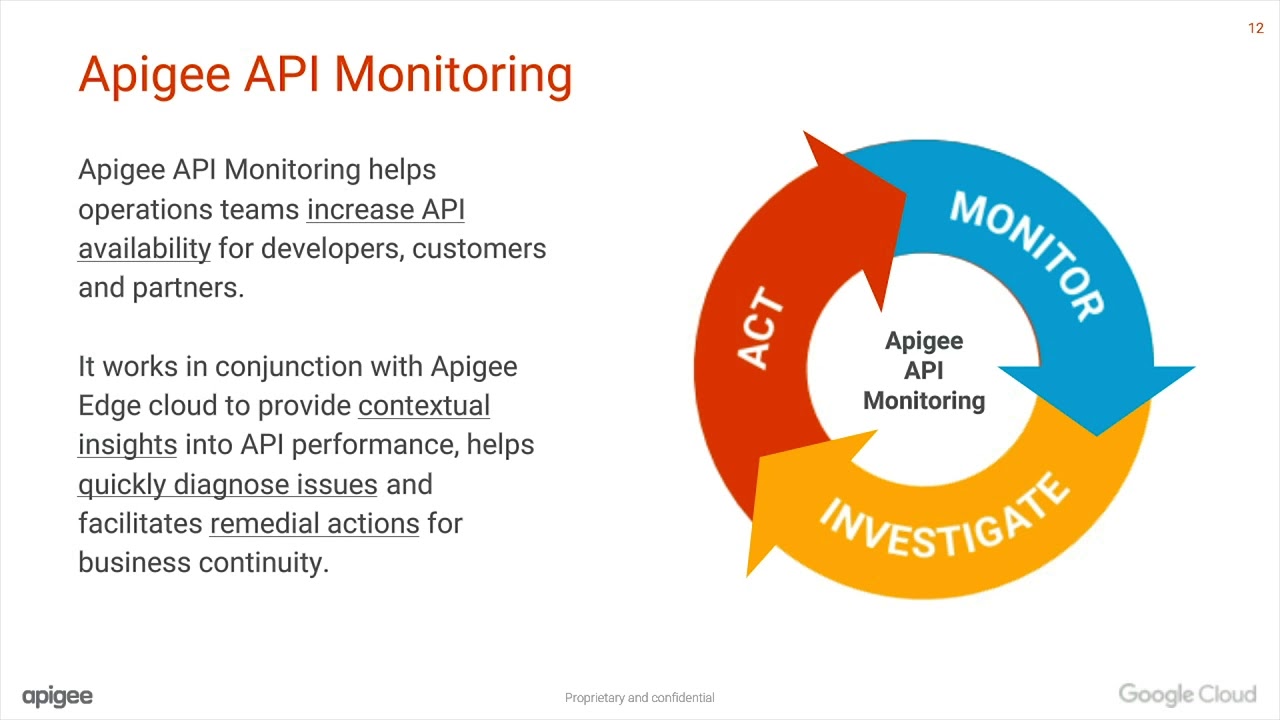 12

Apigee API Monitoring

Apigee API Monitoring helps operations teams increase API availability for developers, customers and partners.

It works in conjunction with Apigee Edge cloud to provide contextual insights into API performance, helps quickly diagnose issues and facilitates remedial actions for business continuity.

MONITOR

INVESTIGATE

ACT

Apigee API Monitoring

apigee

Proprietary and confidential

Google Cloud